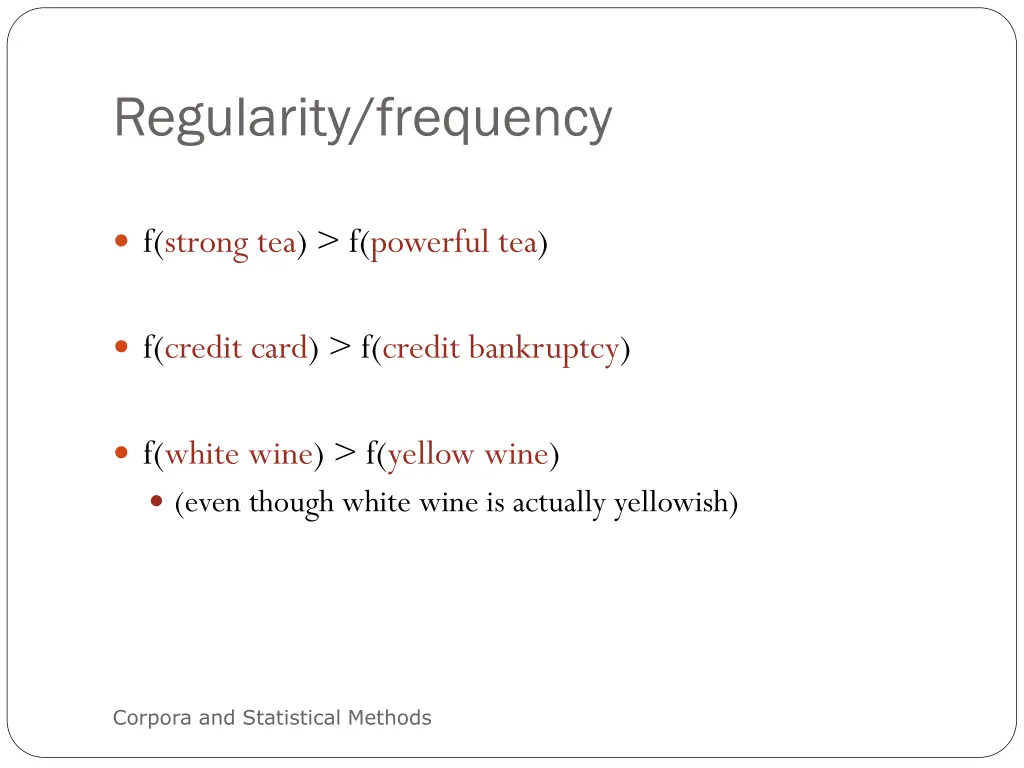 Regularity/frequency

- f(strong tea) > f(powerful tea)

- f(credit card) > f(credit bankruptcy)

- f(white wine) > f(yellow wine)
  - (even though white wine is actually yellowish)

Corpora and Statistical Methods